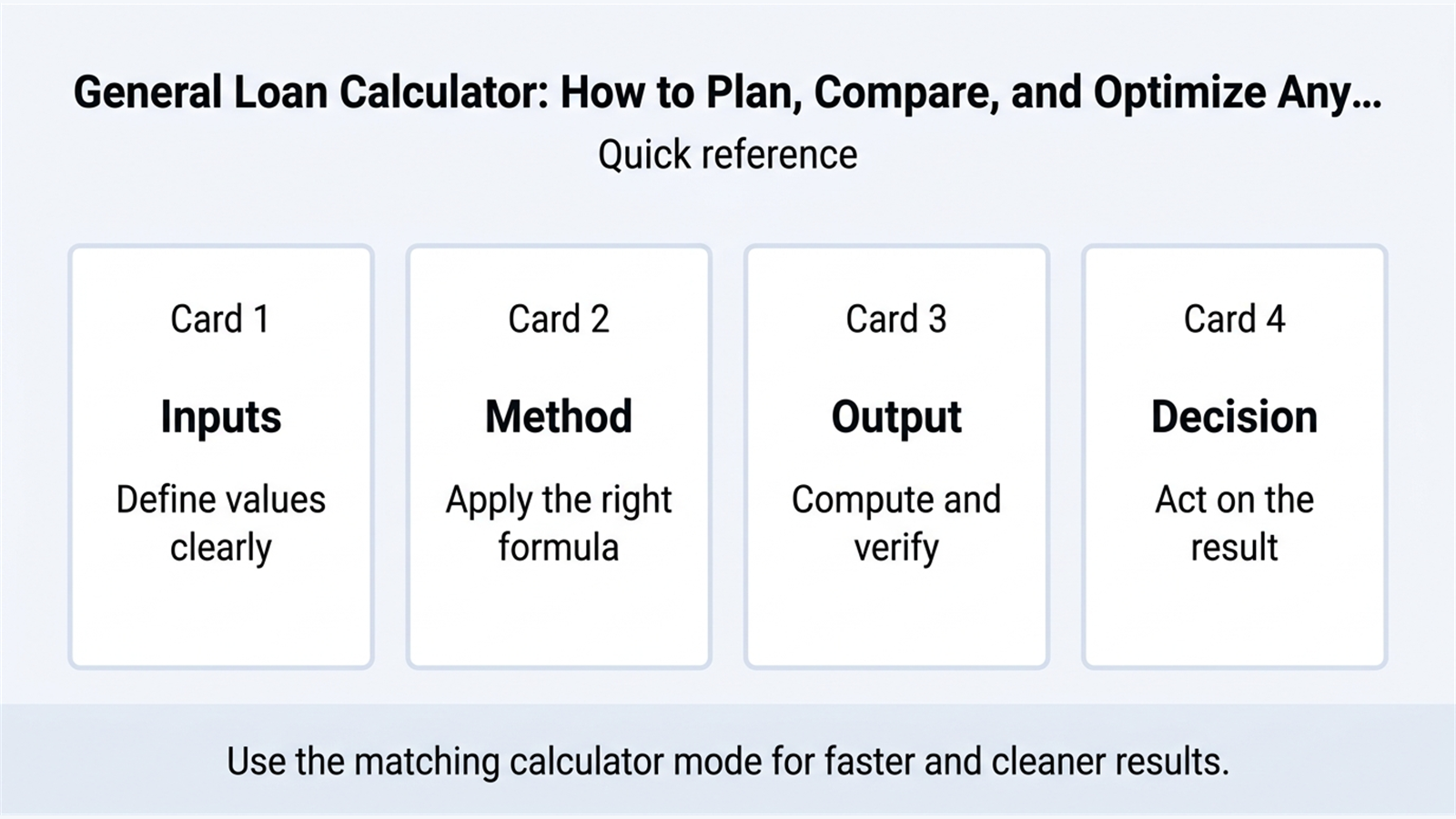 General Loan Calculator: How to Plan, Compare, and Optimize Any...
Quick reference

Card 1
Inputs
Define values clearly

Card 2
Method
Apply the right formula

Card 3
Output
Compute and verify

Card 4
Decision
Act on the result

Use the matching calculator mode for faster and cleaner results.